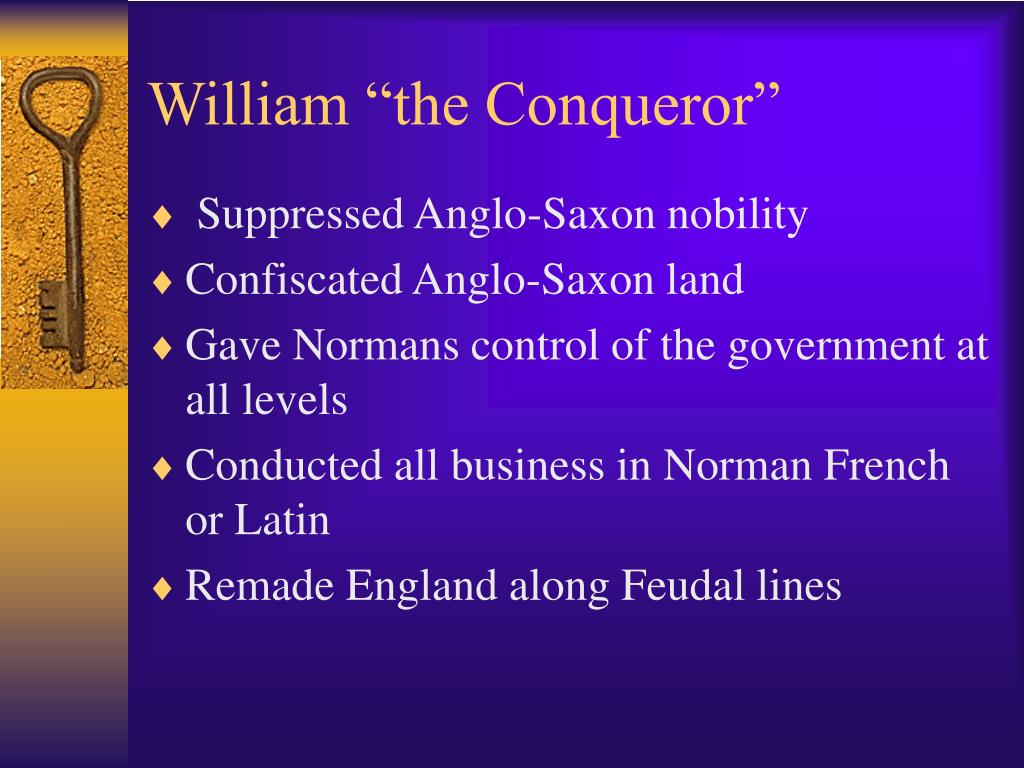 William “the Conqueror”

♦ Suppressed Anglo-Saxon nobility
♦ Confiscated Anglo-Saxon land
♦ Gave Normans control of the government at all levels
♦ Conducted all business in Norman French or Latin
♦ Remade England along Feudal lines